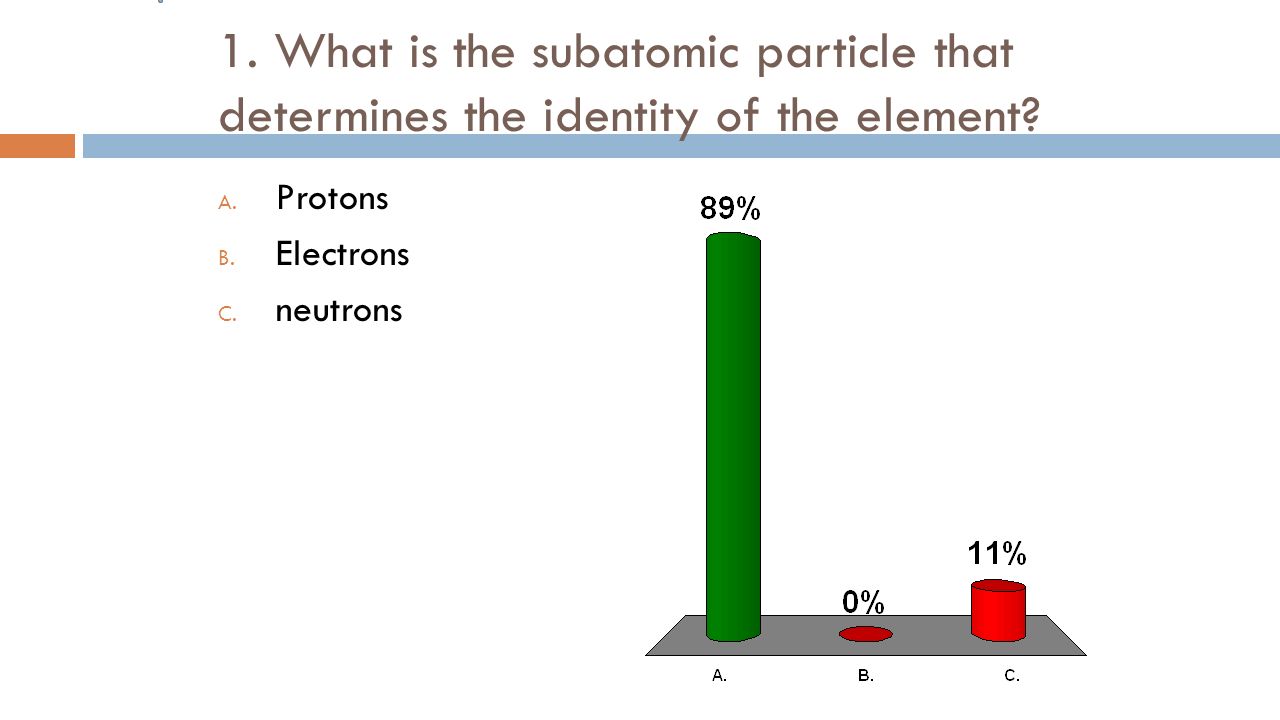 1. What is the subatomic particle that determines the identity of the element?

A. Protons
B. Electrons
C. neutrons

89%
0%
11%
A.
B.
C.